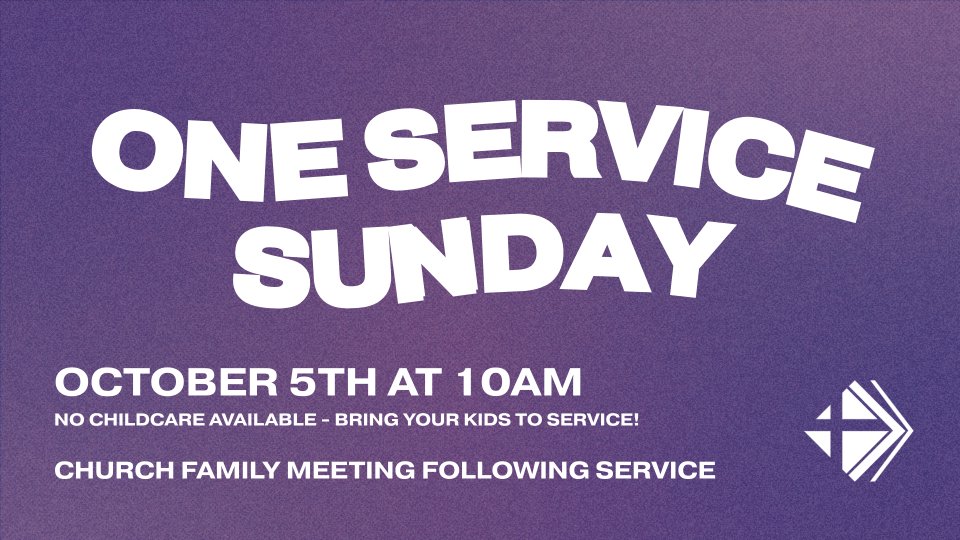 ONE SERVICE SUNDAY

OCTOBER 5TH AT 10AM

NO CHILDCARE AVAILABLE - BRING YOUR KIDS TO SERVICE!

CHURCH FAMILY MEETING FOLLOWING SERVICE